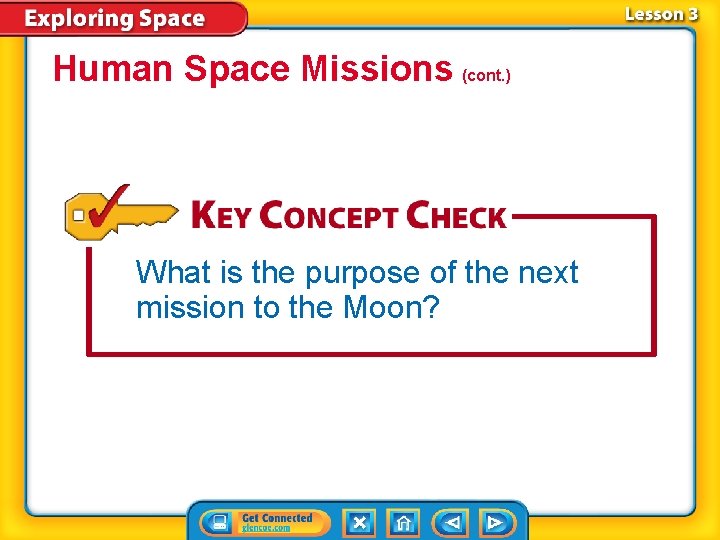 Exploring Space

Lesson 3

Human Space Missions (cont.)

KEY CONCEPT CHECK

What is the purpose of the next mission to the Moon?

Get Connected
glencoe.com